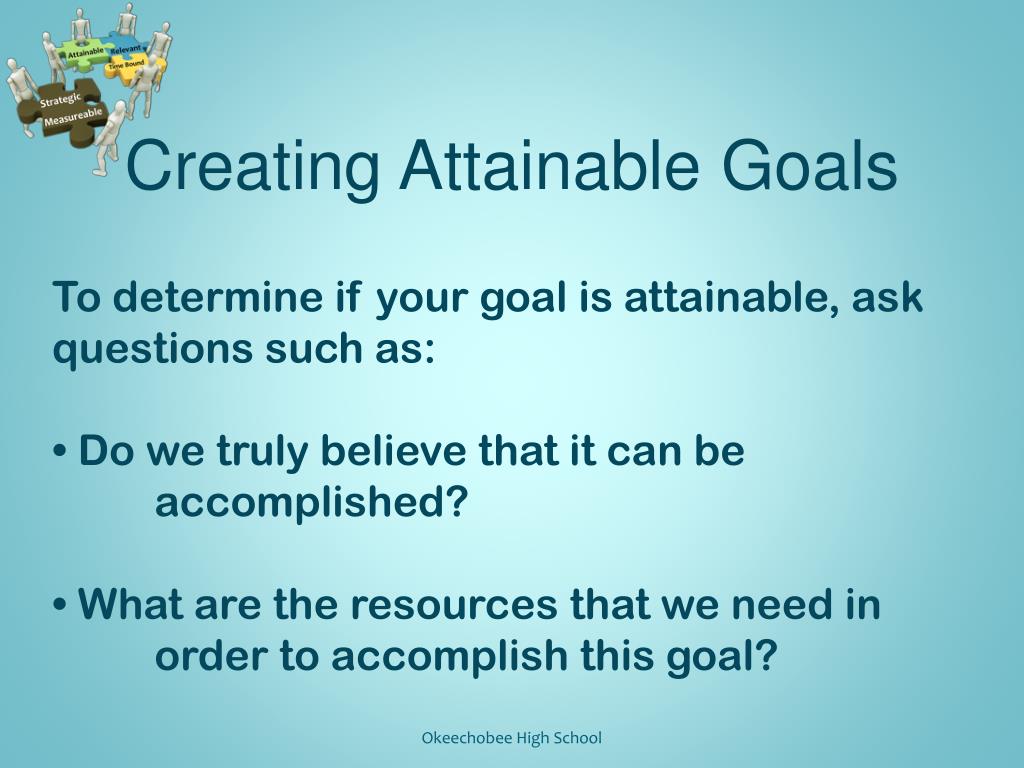 Attainable
Relevant
Time Bound
Strategic
Measureable

Creating Attainable Goals

To determine if your goal is attainable, ask questions such as:

• Do we truly believe that it can be accomplished?

• What are the resources that we need in order to accomplish this goal?

Okeechobee High School